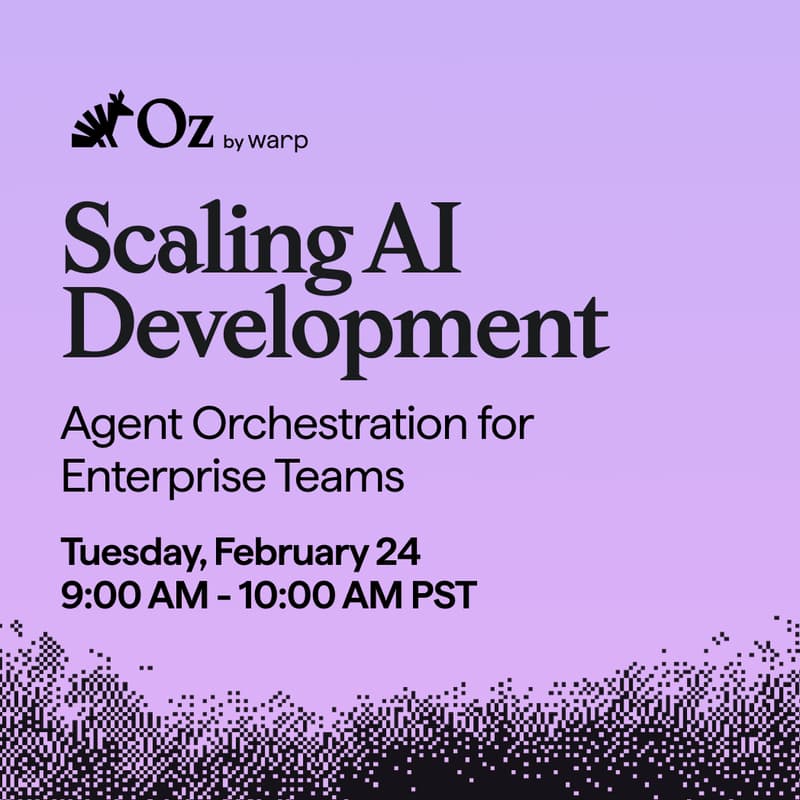 Oz by warp

Scaling AI Development

Agent Orchestration for Enterprise Teams

Tuesday, February 24
9:00 AM - 10:00 AM PST